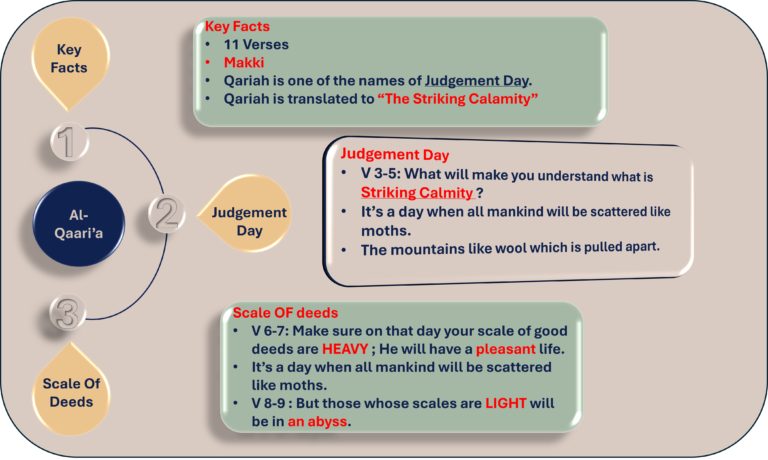 Key Facts

1

Al-Qaari'a

2

Judgement Day

3

Scale Of Deeds

Key Facts
• 11 Verses
• Makki
• Qariah is one of the names of Judgement Day.
• Qariah is translated to "The Striking Calamity"

Judgement Day
• V 3-5: What will make you understand what is Striking Calmity ?
• It's a day when all mankind will be scattered like moths.
• The mountains like wool which is pulled apart.

Scale OF deeds
• V 6-7: Make sure on that day your scale of good deeds are HEAVY ; He will have a pleasant life.
• It's a day when all mankind will be scattered like moths.
• V 8-9 : But those whose scales are LIGHT will be in an abyss.